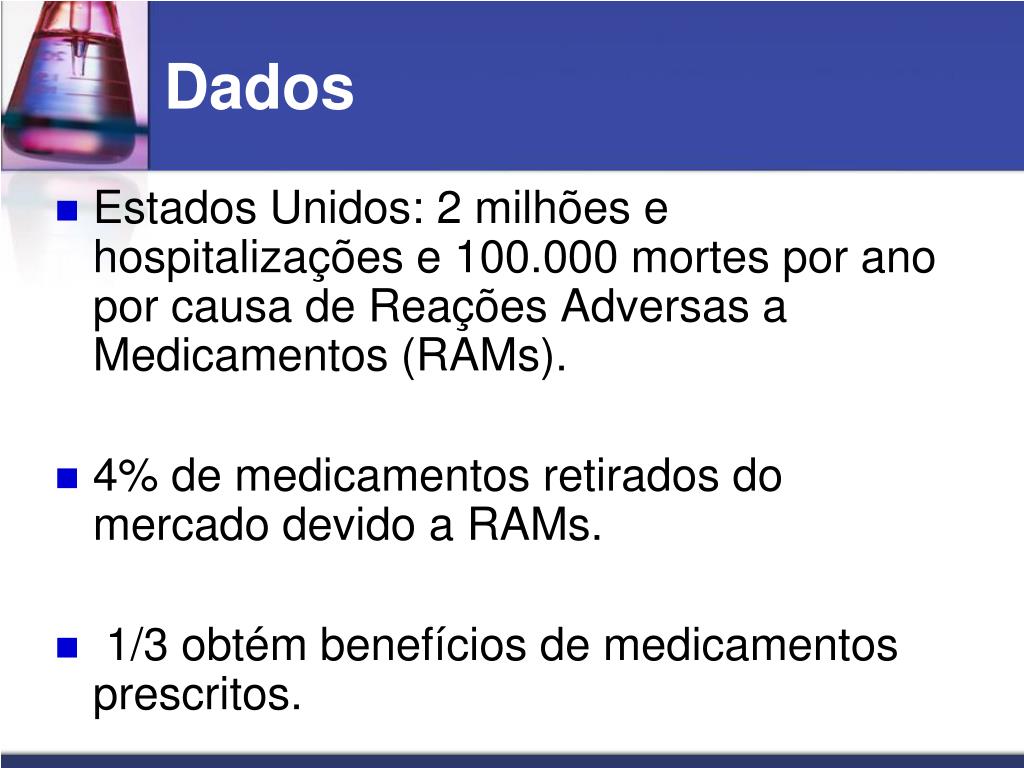 Dados

Estados Unidos: 2 milhões e hospitalizações e 100.000 mortes por ano por causa de Reações Adversas a Medicamentos (RAMs).

4% de medicamentos retirados do mercado devido a RAMs.

1/3 obtém benefícios de medicamentos prescritos.